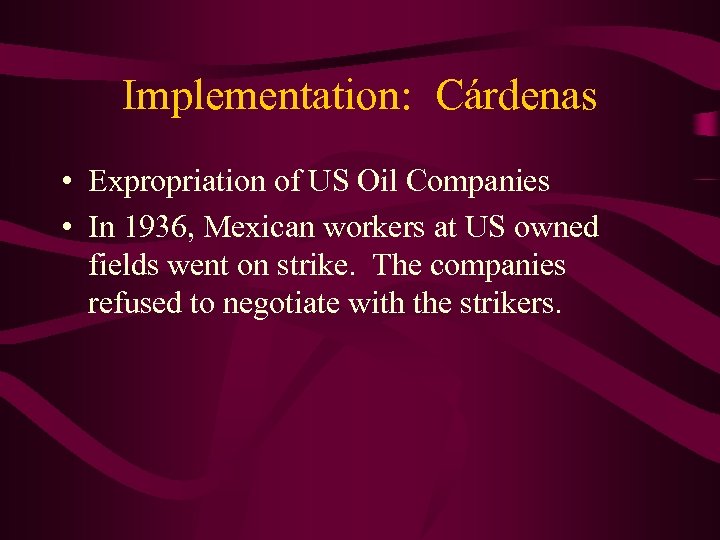 Implementation: Cárdenas

• Expropriation of US Oil Companies
• In 1936, Mexican workers at US owned fields went on strike. The companies refused to negotiate with the strikers.